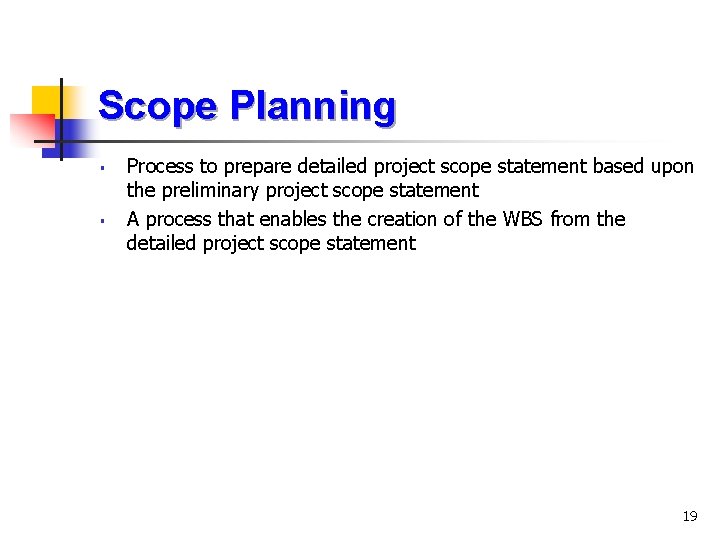 Scope Planning

- Process to prepare detailed project scope statement based upon the preliminary project scope statement
- A process that enables the creation of the WBS from the detailed project scope statement

19